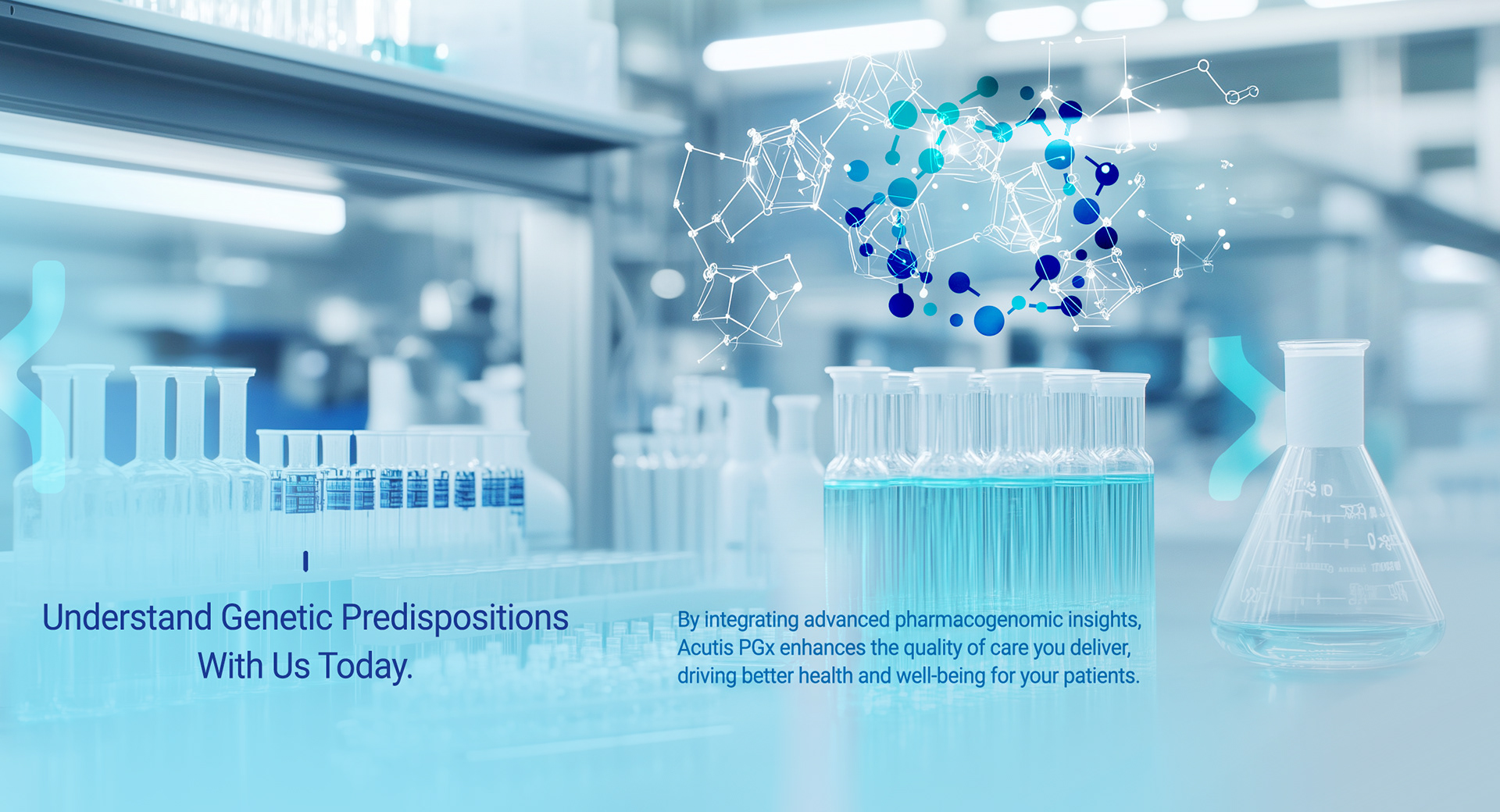 Understand Genetic Predispositions With Us Today.

By integrating advanced pharmacogenomic insights, Acutis PGx enhances the quality of care you deliver, driving better health and well-being for your patients.